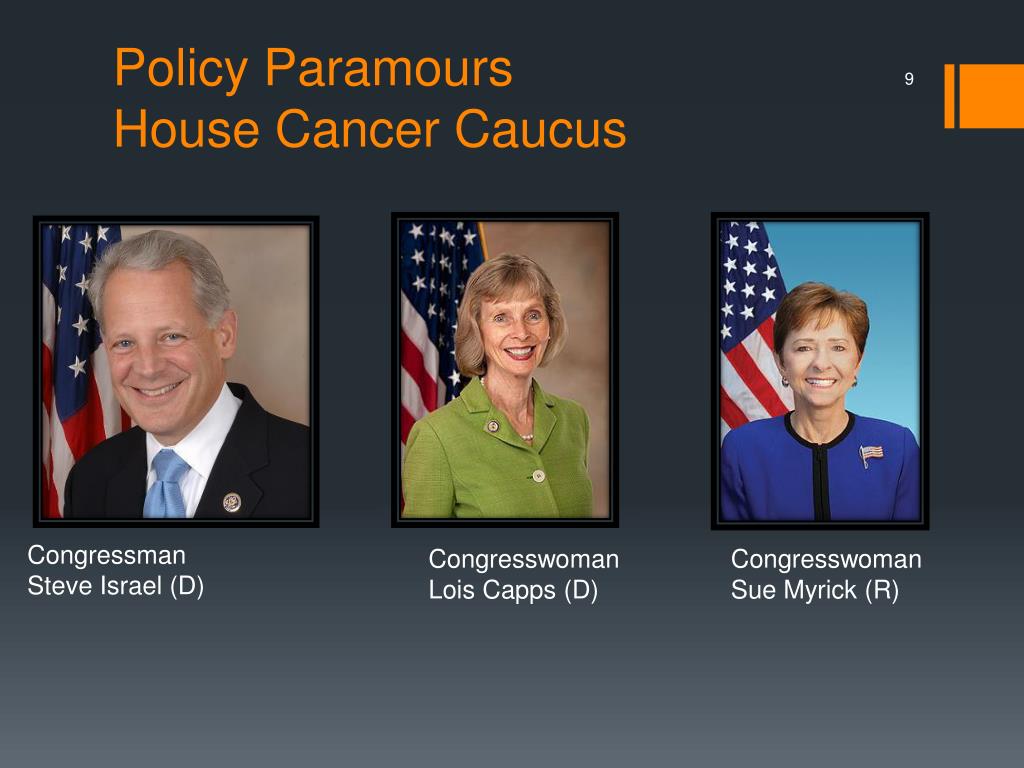 Policy Paramours
House Cancer Caucus

9

Congressman
Steve Israel (D)

Congresswoman
Lois Capps (D)

Congresswoman
Sue Myrick (R)